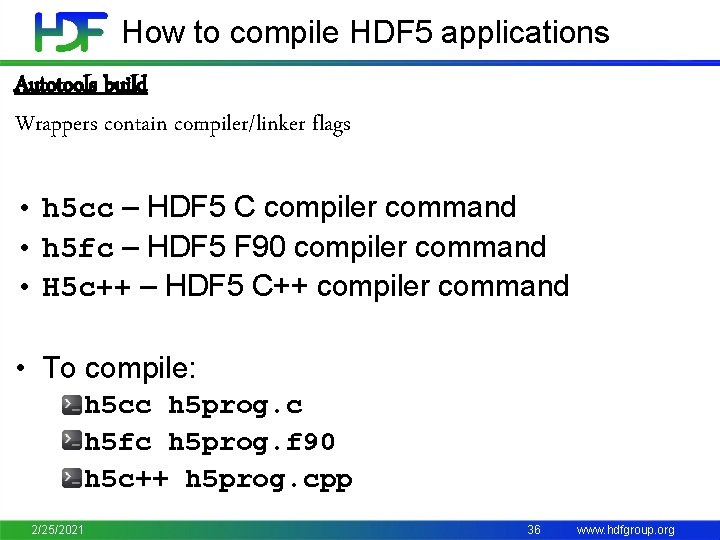 HDF How to compile HDF5 applications

Autotools build

Wrappers contain compiler/linker flags

• h5cc – HDF5 C compiler command
• h5fc – HDF5 F90 compiler command
• H5c++ – HDF5 C++ compiler command

• To compile:
h5cc h5prog.c
h5fc h5prog.f90
h5c++ h5prog.cpp

2/25/2021 36 www.hdfgroup.org